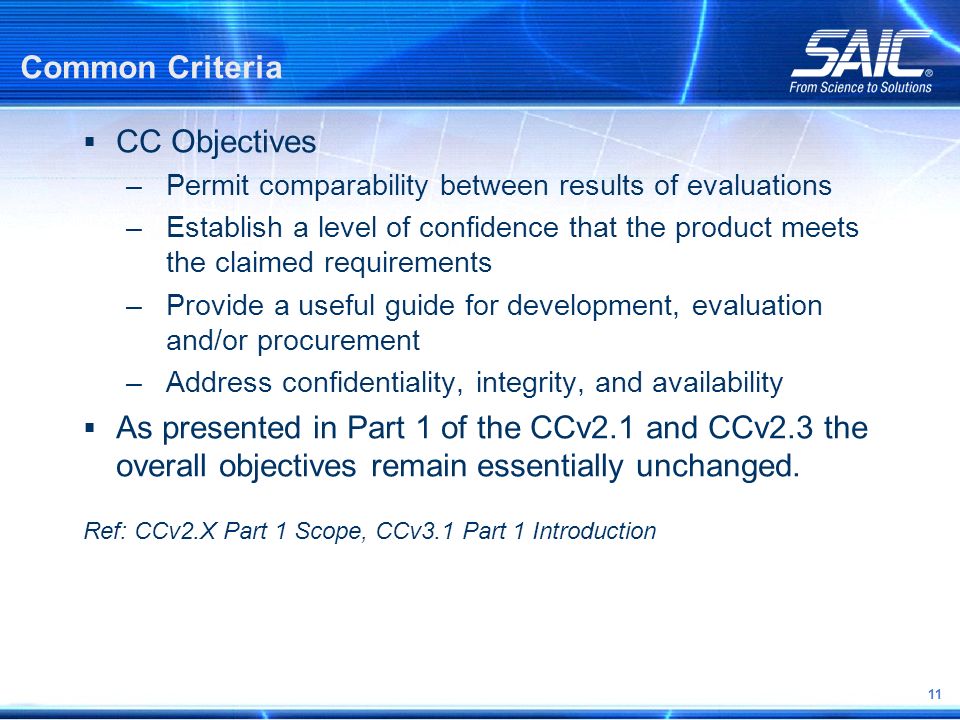 Common Criteria

SAIC®
From Science to Solutions

▪ CC Objectives
– Permit comparability between results of evaluations
– Establish a level of confidence that the product meets the claimed requirements
– Provide a useful guide for development, evaluation and/or procurement
– Address confidentiality, integrity, and availability

▪ As presented in Part 1 of the CCv2.1 and CCv2.3 the overall objectives remain essentially unchanged.

Ref: CCv2.X Part 1 Scope, CCv3.1 Part 1 Introduction

11